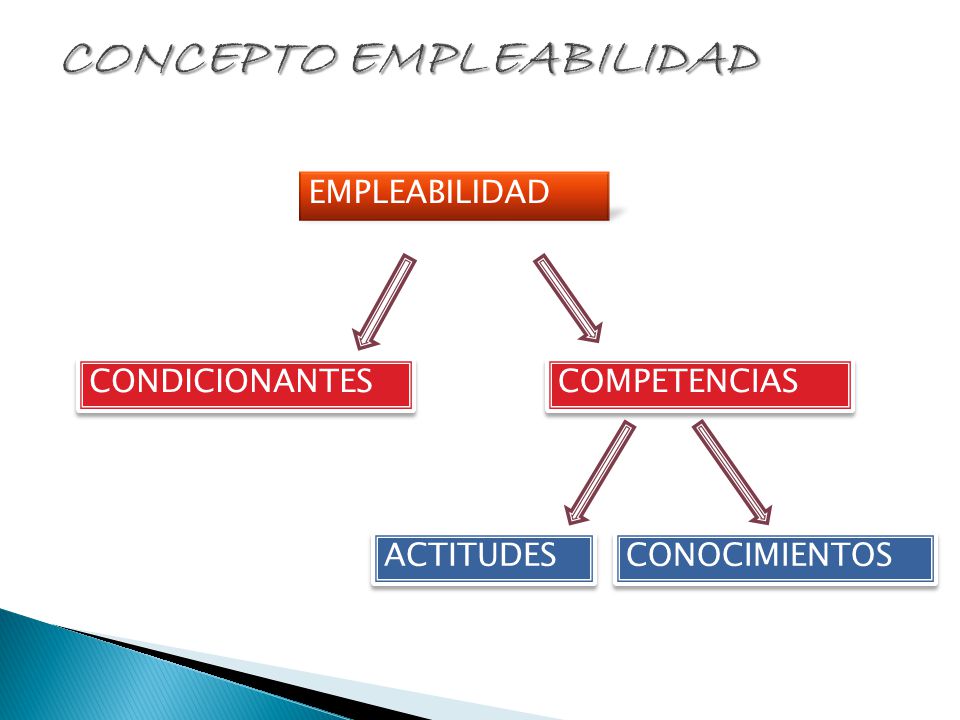 CONCEPTO EMPLEABILIDAD

EMPLEABILIDAD

CONDICIONANTES

COMPETENCIAS

ACTITUDES

CONOCIMIENTOS